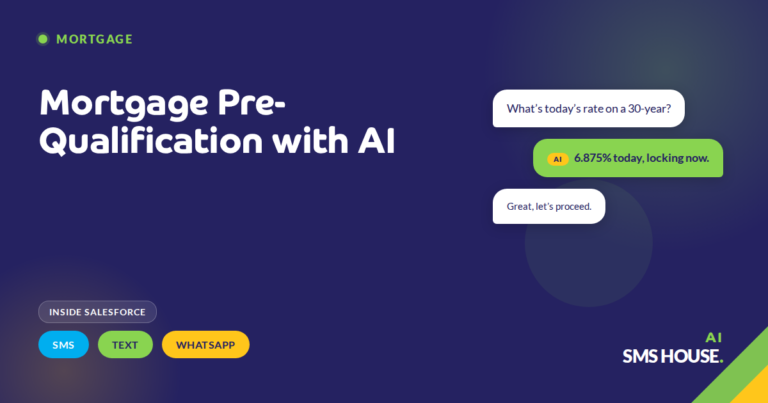 MORTGAGE

Mortgage Pre-Qualification with AI

What's today's rate on a 30-year?

AI 6.875% today, locking now.

Great, let's proceed.

INSIDE SALESFORCE

SMS

TEXT

WHATSAPP

AI
SMS HOUSE.